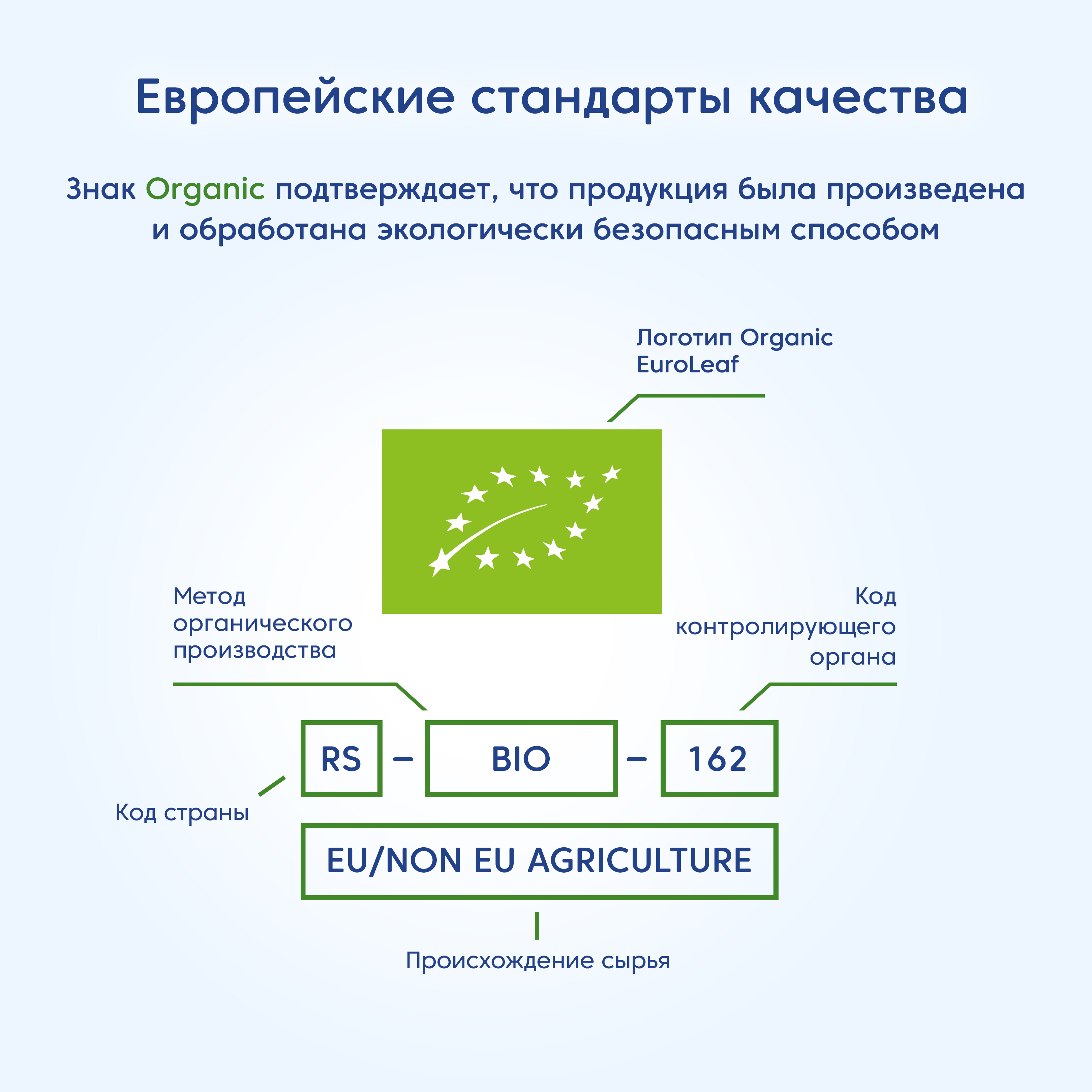 Европейские стандарты качества

Знак Organic подтверждает, что продукция была произведена и обработана экологически безопасным способом

Логотип Organic EuroLeaf

Метод органического производства

Код контролирующего органа

RS – BIO – 162

Код страны

EU/NON EU AGRICULTURE

Происхождение сырья